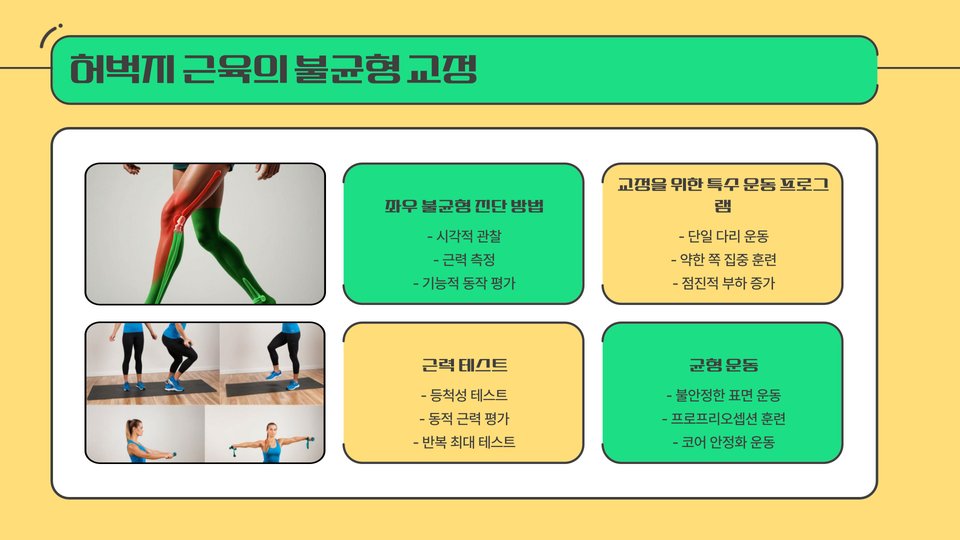 허벅지 근육의 불균형 교정

좌우 불균형 진단 방법

- 시각적 관찰
- 근력 측정
- 기능적 동작 평가

교정을 위한 특수 운동 프로그램

- 단일 다리 운동
- 약한 쪽 집중 훈련
- 점진적 부하 증가

근력 테스트

- 등척성 테스트
- 동적 근력 평가
- 반복 최대 테스트

균형 운동

- 불안정한 표면 운동
- 프로프리오셉션 훈련
- 코어 안정화 운동